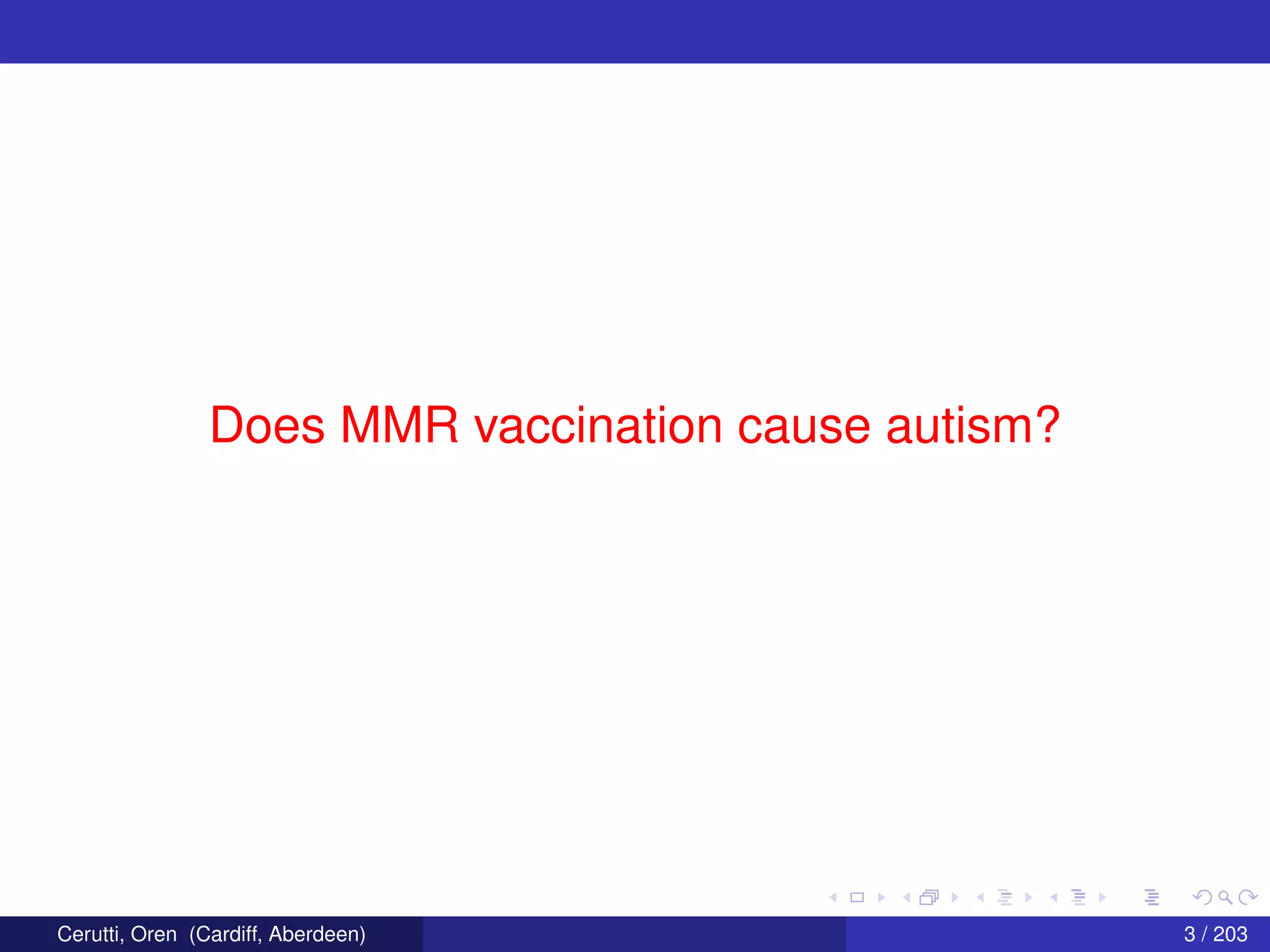 Does MMR vaccination cause autism?

Cerutti, Oren (Cardiff, Aberdeen)

3 / 203